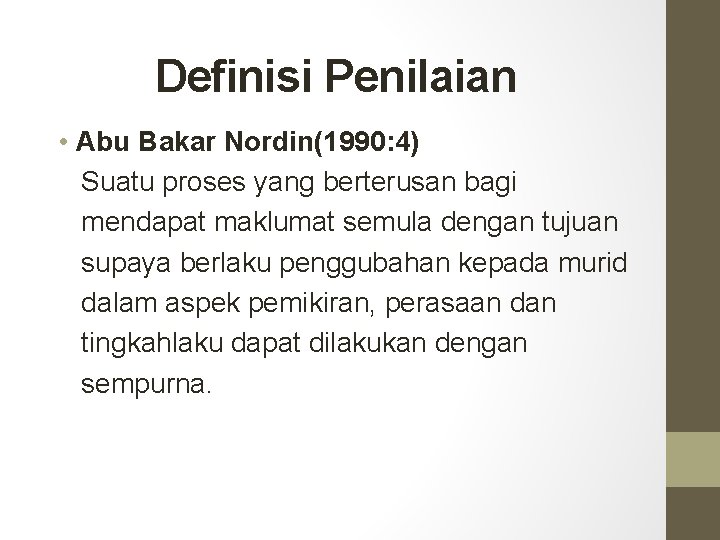 Definisi Penilaian

• Abu Bakar Nordin(1990:4)

Suatu proses yang berterusan bagi mendapat maklumat semula dengan tujuan supaya berlaku penggubahan kepada murid dalam aspek pemikiran, perasaan dan tingkahlaku dapat dilakukan dengan sempurna.